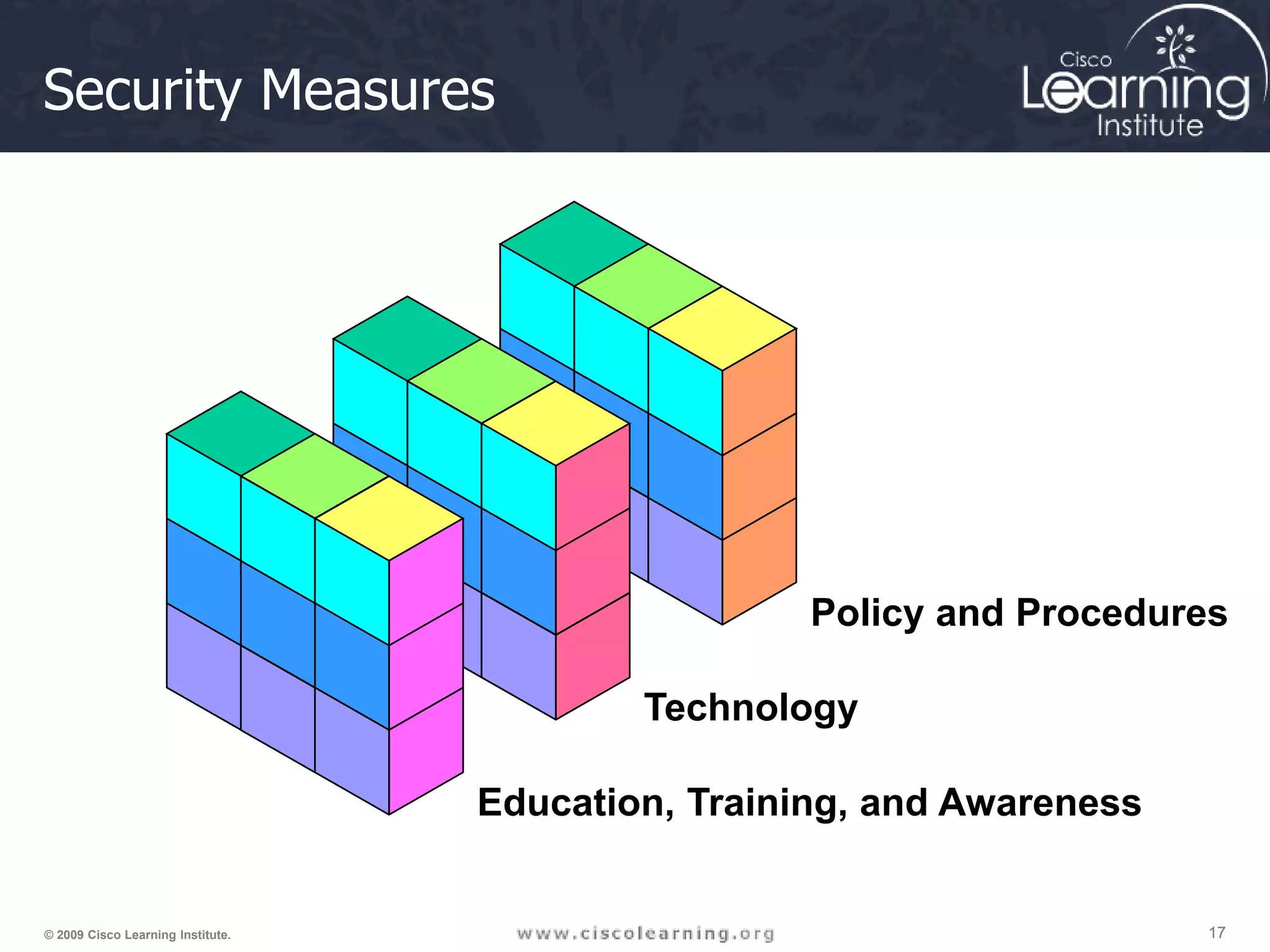 Security Measures

Cisco Learning Institute

Policy and Procedures

Technology

Education, Training, and Awareness

© 2009 Cisco Learning Institute.

www.ciscolearning.org

17